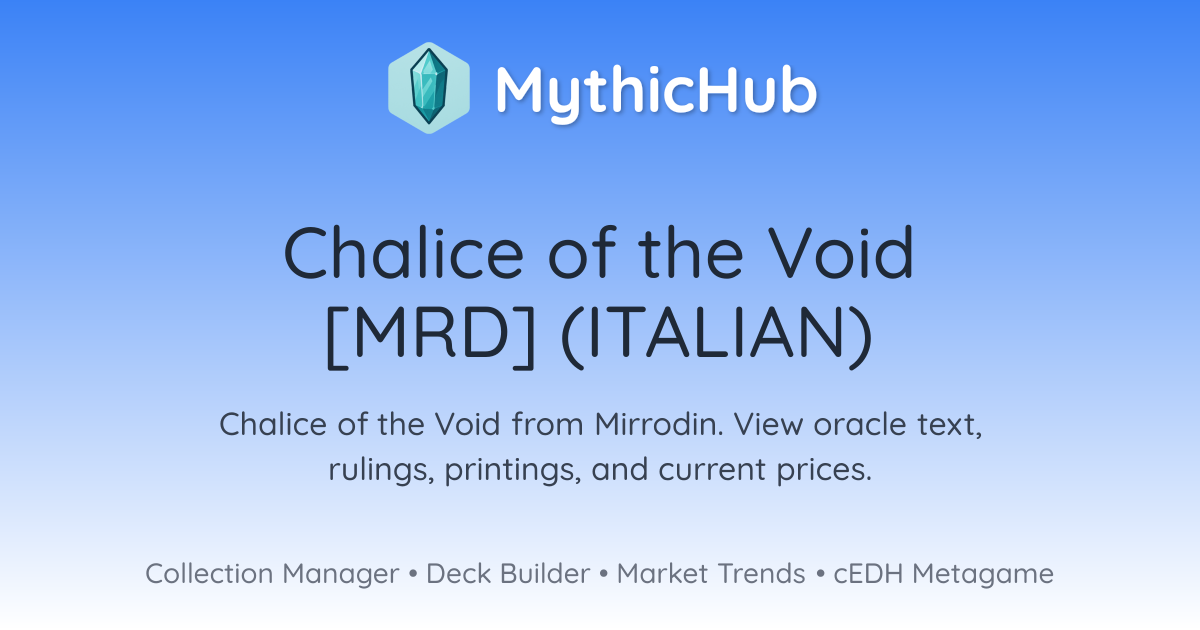 MythicHub

Chalice of the Void [MRD] (ITALIAN)

Chalice of the Void from Mirrodin. View oracle text, rulings, printings, and current prices.

Collection Manager • Deck Builder • Market Trends • cEDH Metagame